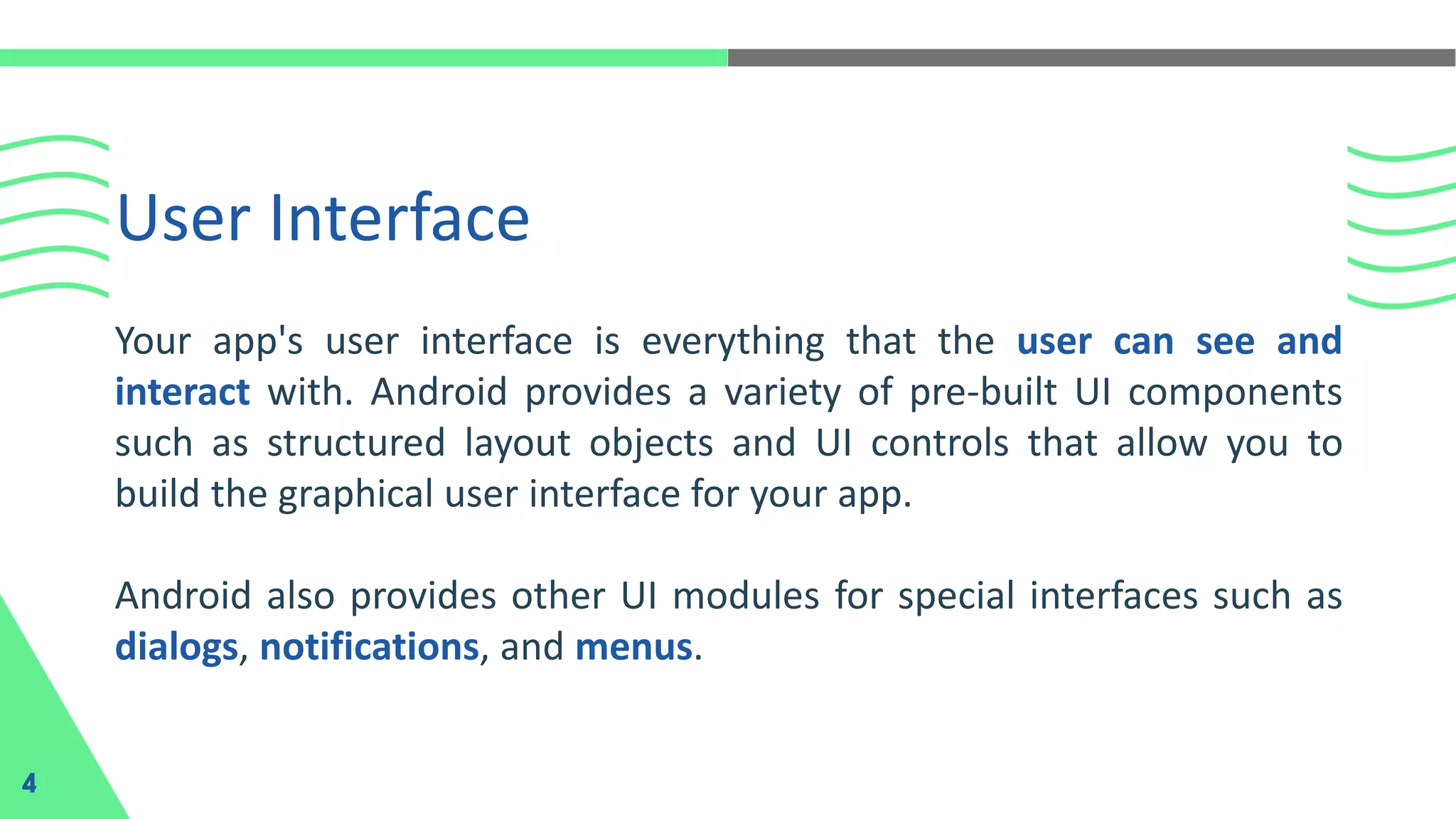 User Interface

Your app's user interface is everything that the user can see and interact with. Android provides a variety of pre-built UI components such as structured layout objects and UI controls that allow you to build the graphical user interface for your app.

Android also provides other UI modules for special interfaces such as dialogs, notifications, and menus.

4